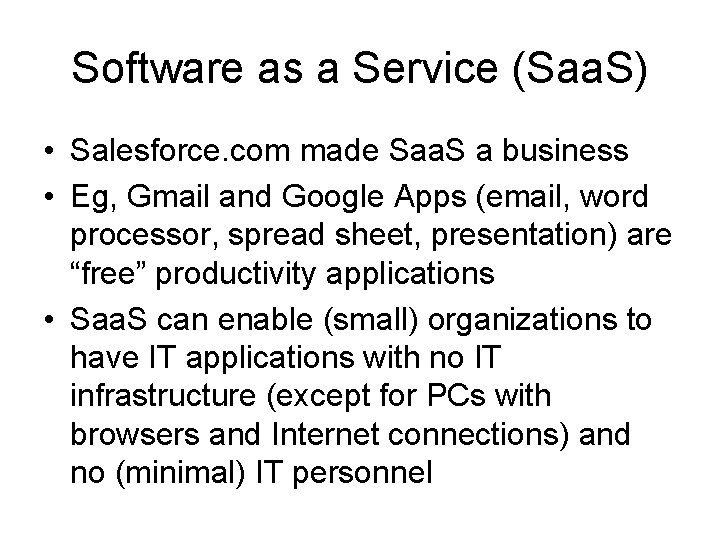 Software as a Service (SaaS)

• Salesforce.com made SaaS a business

• Eg, Gmail and Google Apps (email, word processor, spread sheet, presentation) are “free” productivity applications

• SaaS can enable (small) organizations to have IT applications with no IT infrastructure (except for PCs with browsers and Internet connections) and no (minimal) IT personnel